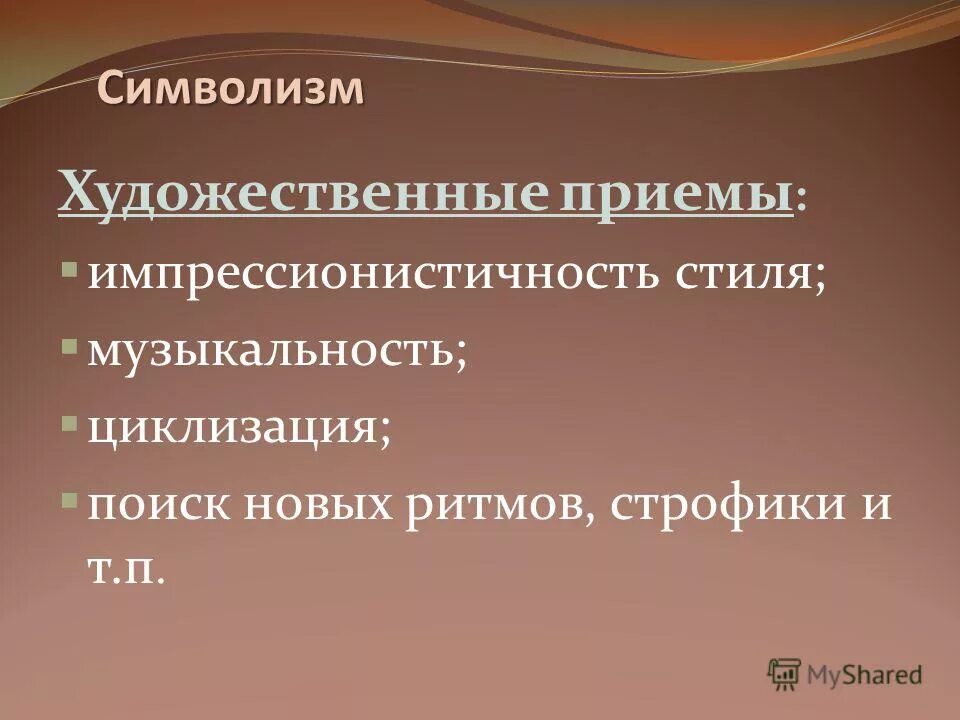 Символизм

Художественные приемы:

- импрессионистичность стиля;
- музыкальность;
- циклизация;
- поиск новых ритмов, строфики и т.п.

MyShared